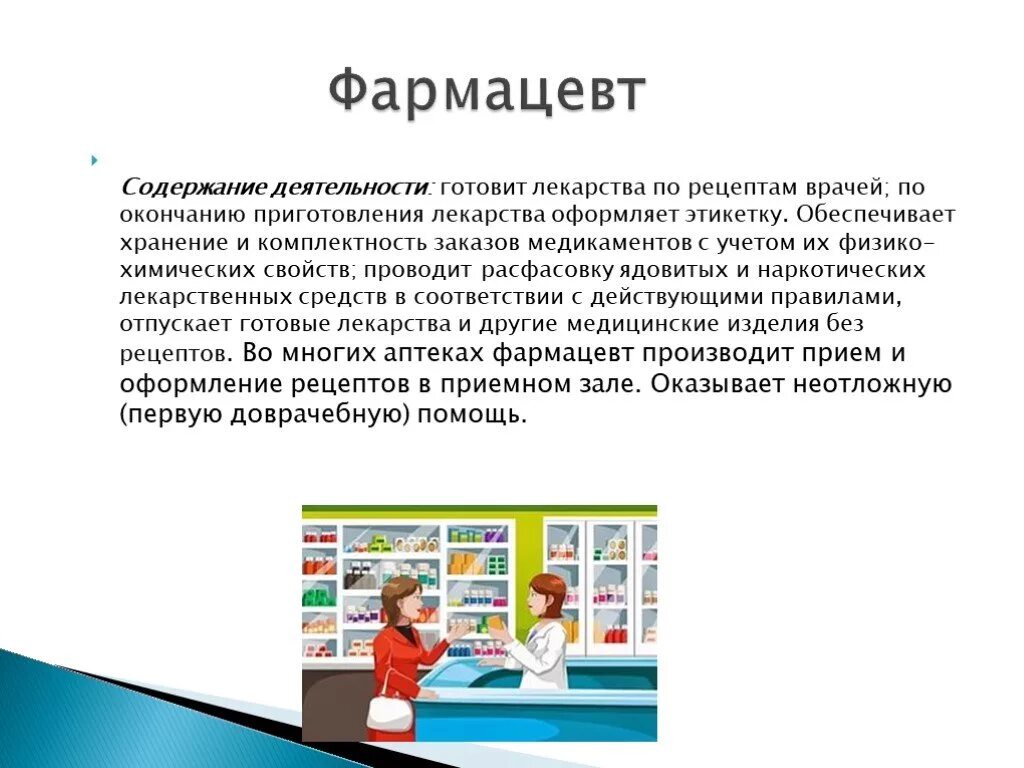 Фармацевт

Содержание деятельности: готовит лекарства по рецептам врачей; по окончанию приготовления лекарства оформляет этикетку. Обеспечивает хранение и комплектность заказов медикаментов с учетом их физико-химических свойств; проводит расфасовку ядовитых и наркотических лекарственных средств в соответствии с действующими правилами, отпускает готовые лекарства и другие медицинские изделия без рецептов. Во многих аптеках фармацевт производит прием и оформление рецептов в приемном зале. Оказывает неотложную (первую доврачебную) помощь.